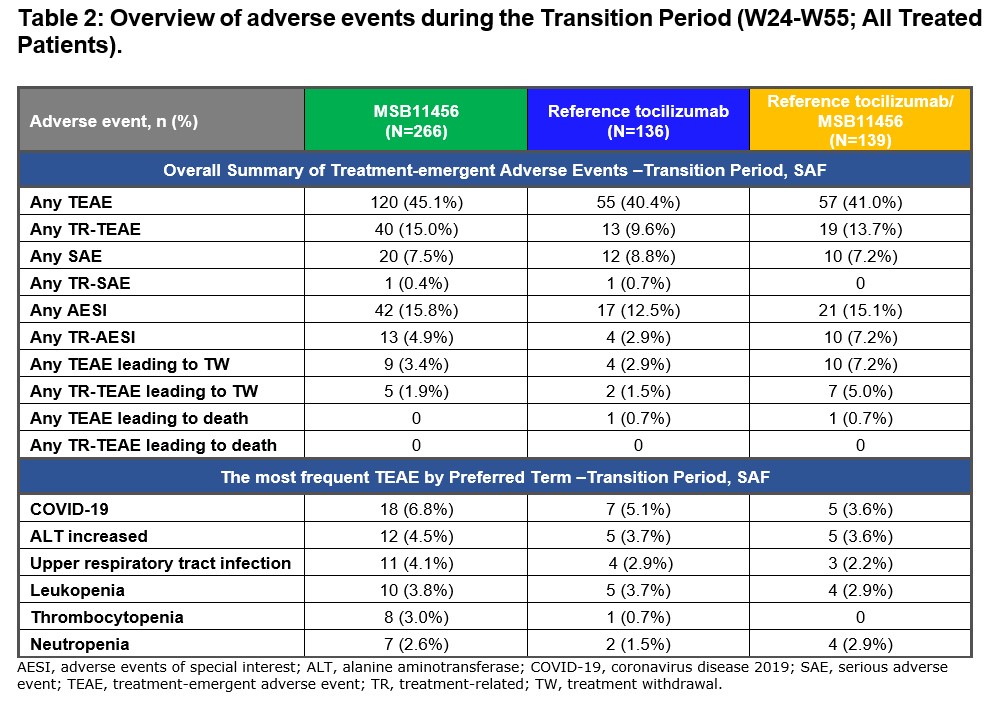 Table 2: Overview of adverse events during the Transition Period (W24-W55; All Treated Patients).

| Adverse event, n (%) | MSB11456 (N=266) | Reference tocilizumab (N=136) | Reference tocilizumab/ MSB11456 (N=139) |
|---|---|---|---|
| Overall Summary of Treatment-emergent Adverse Events –Transition Period, SAF | | | |
| Any TEAE | 120 (45.1%) | 55 (40.4%) | 57 (41.0%) |
| Any TR-TEAE | 40 (15.0%) | 13 (9.6%) | 19 (13.7%) |
| Any SAE | 20 (7.5%) | 12 (8.8%) | 10 (7.2%) |
| Any TR-SAE | 1 (0.4%) | 1 (0.7%) | 0 |
| Any AESI | 42 (15.8%) | 17 (12.5%) | 21 (15.1%) |
| Any TR-AESI | 13 (4.9%) | 4 (2.9%) | 10 (7.2%) |
| Any TEAE leading to TW | 9 (3.4%) | 4 (2.9%) | 10 (7.2%) |
| Any TR-TEAE leading to TW | 5 (1.9%) | 2 (1.5%) | 7 (5.0%) |
| Any TEAE leading to death | 0 | 1 (0.7%) | 1 (0.7%) |
| Any TR-TEAE leading to death | 0 | 0 | 0 |
| The most frequent TEAE by Preferred Term –Transition Period, SAF | | | |
| COVID-19 | 18 (6.8%) | 7 (5.1%) | 5 (3.6%) |
| ALT increased | 12 (4.5%) | 5 (3.7%) | 5 (3.6%) |
| Upper respiratory tract infection | 11 (4.1%) | 4 (2.9%) | 3 (2.2%) |
| Leukopenia | 10 (3.8%) | 5 (3.7%) | 4 (2.9%) |
| Thrombocytopenia | 8 (3.0%) | 1 (0.7%) | 0 |
| Neutropenia | 7 (2.6%) | 2 (1.5%) | 4 (2.9%) |

AESI, adverse events of special interest; ALT, alanine aminotransferase; COVID-19, coronavirus disease 2019; SAE, serious adverse event; TEAE, treatment-emergent adverse event; TR, treatment-related; TW, treatment withdrawal.